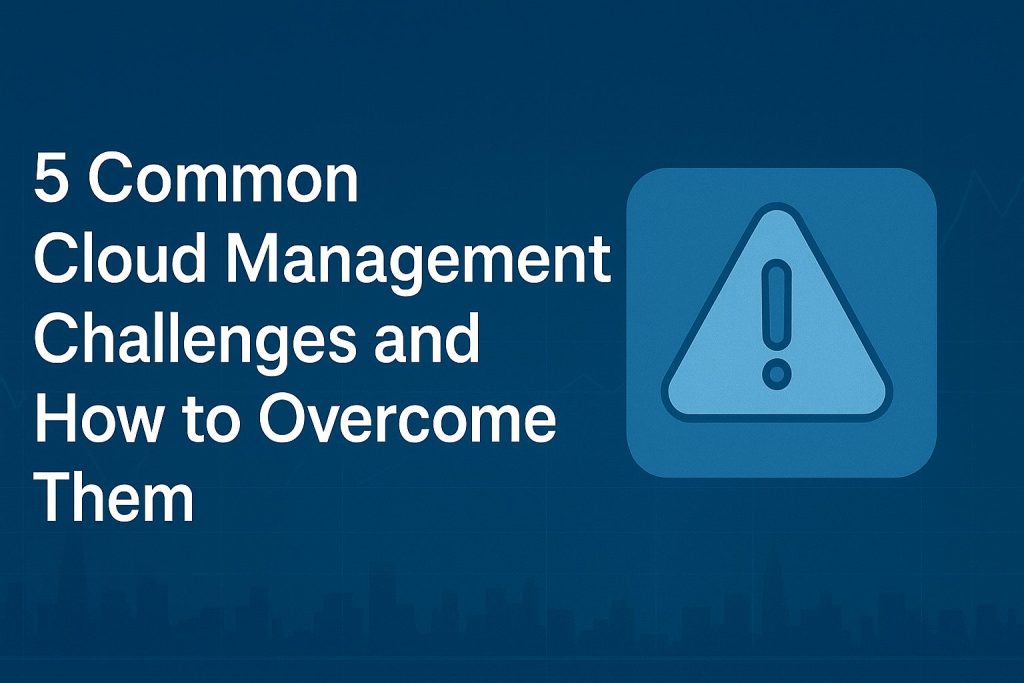 5 Common Cloud Management Challenges and How to Overcome Them